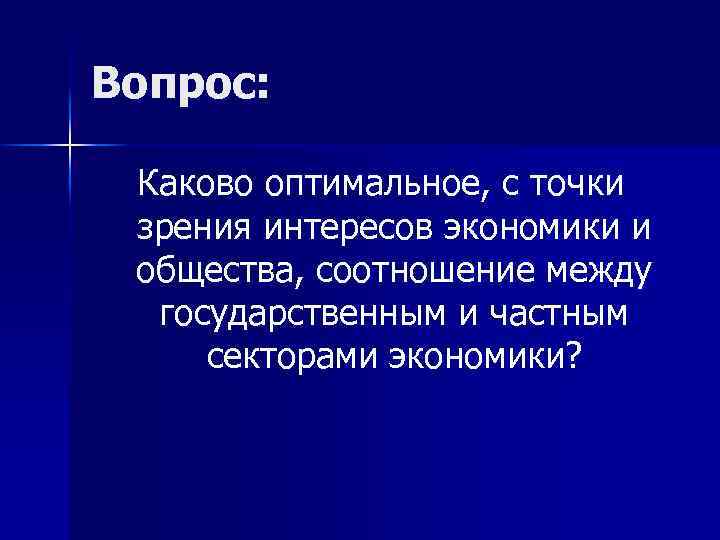 Вопрос:

Каково оптимальное, с точки зрения интересов экономики и общества, соотношение между государственным и частным секторами экономики?